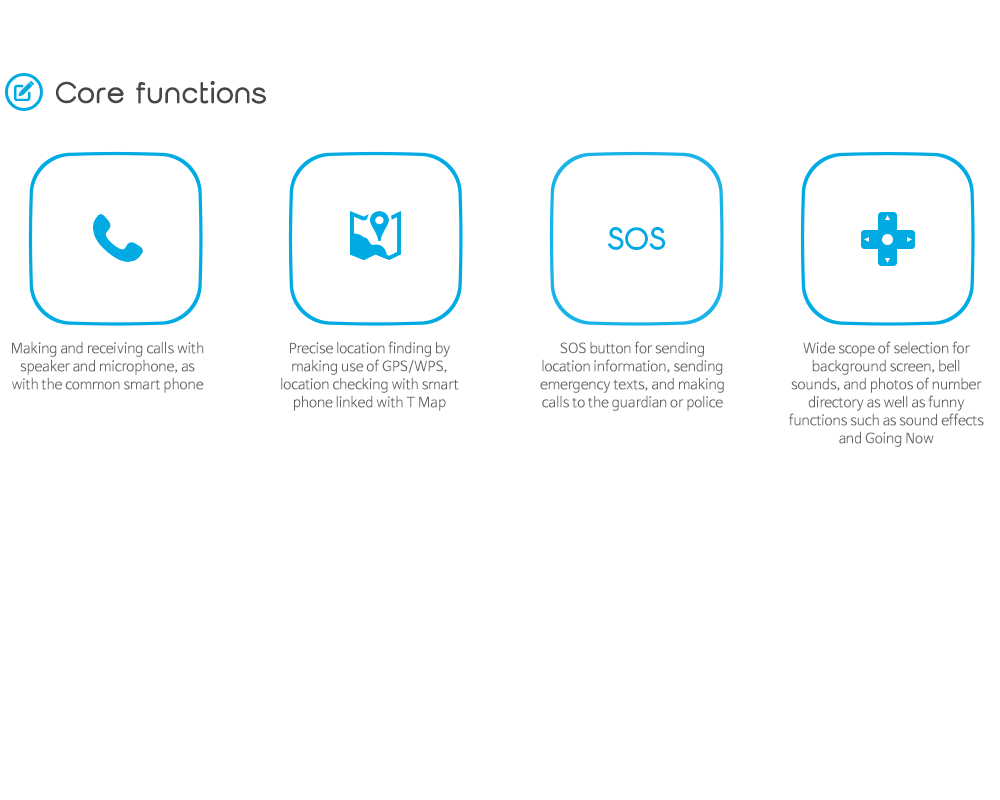 Core functions

Making and receiving calls with speaker and microphone, as with the common smart phone

Precise location finding by making use of GPS/WPS, location checking with smart phone linked with T Map

SOS

SOS button for sending location information, sending emergency texts, and making calls to the guardian or police

Wide scope of selection for background screen, bell sounds, and photos of number directory as well as funny functions such as sound effects and Going Now